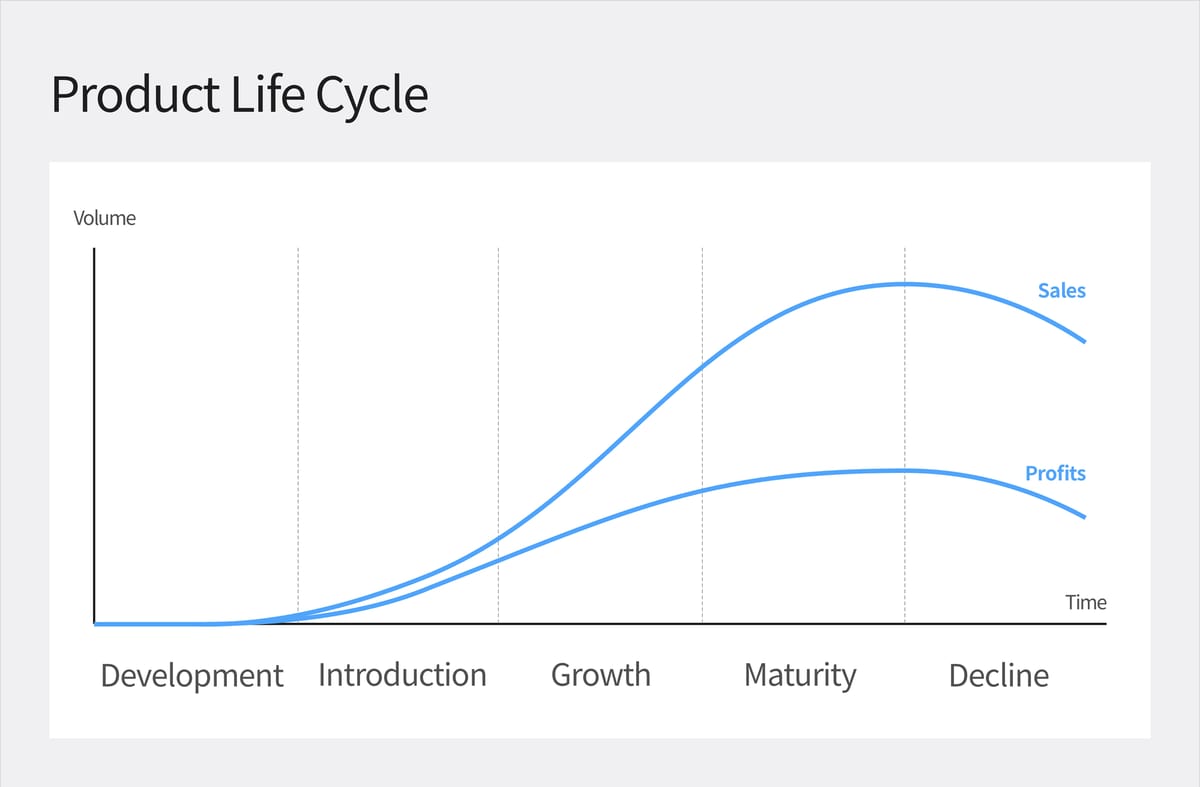 Product Life Cycle

Volume

Sales

Profits

Time

Development Introduction Growth Maturity Decline